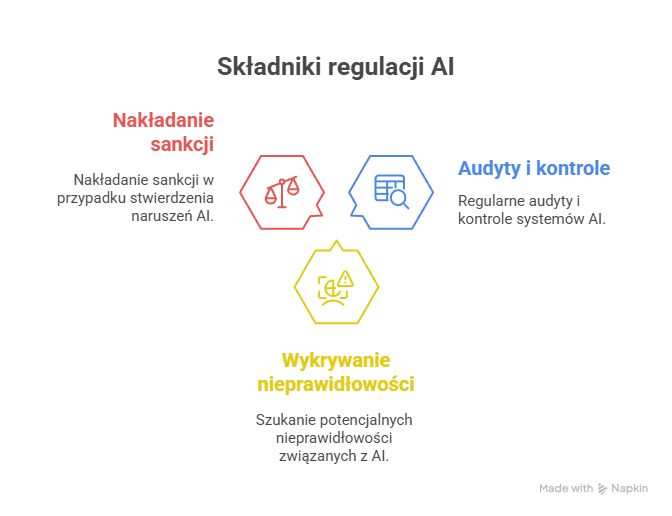 Składniki regulacji AI

Nakładanie sankcji

Nakładanie sankcji w przypadku stwierdzenia naruszeń AI.

Audyty i kontrole

Regularne audyty i kontrole systemów AI.

Wykrywanie nieprawidłowości

Szukanie potencjalnych nieprawidłowości związanych z AI.

Made with Napkin